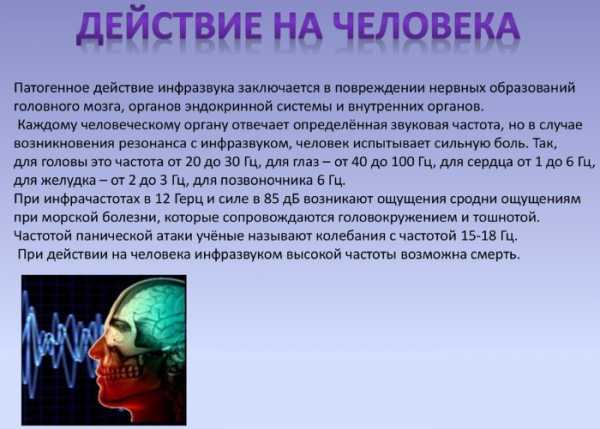 ДЕЙСТВИЕ НА ЧЕЛОВЕКА

Патогенное действие инфразвука заключается в повреждении нервных образований головного мозга, органов эндокринной системы и внутренних органов.

Каждому человеческому органу отвечает определённая звуковая частота, но в случае возникновения резонанса с инфразвуком, человек испытывает сильную боль. Так, для головы это частота от 20 до 30 Гц, для глаз – от 40 до 100 Гц, для сердца от 1 до 6 Гц, для желудка – от 2 до 3 Гц, для позвоночника 6 Гц.

При инфрачастотах в 12 Герц и силе в 85 дБ возникают ощущения сродни ощущениям при морской болезни, которые сопровождаются головокружением и тошнотой.

Частотой панической атаки учёные называют колебания с частотой 15-18 Гц.

При действии на человека инфразвуком высокой частоты возможна смерть.